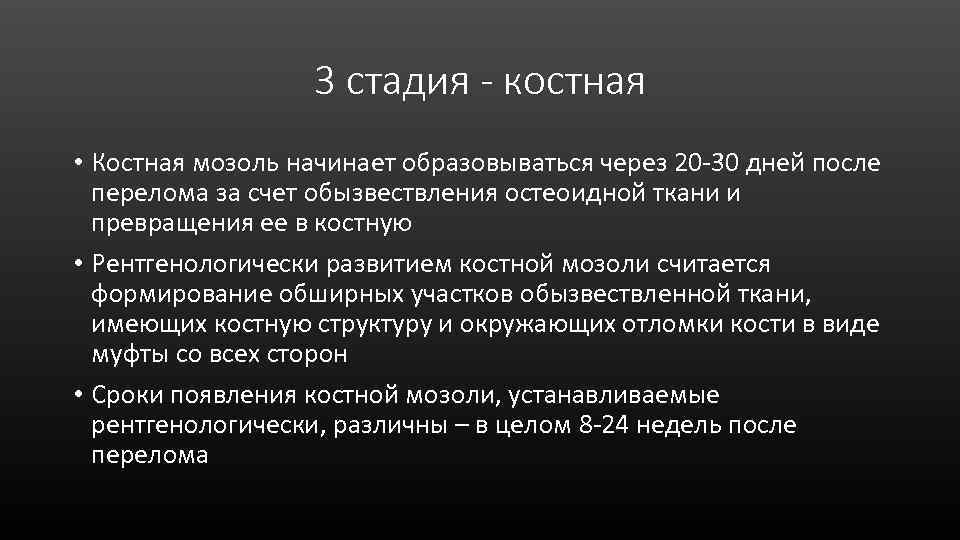 3 стадия - костная

• Костная мозоль начинает образовываться через 20-30 дней после перелома за счет обызвествления остеоидной ткани и превращения ее в костную

• Рентгенологически развитием костной мозоли считается формирование обширных участков обызвествленной ткани, имеющих костную структуру и окружающих отломки кости в виде муфты со всех сторон

• Сроки появления костной мозоли, устанавливаемые рентгенологически, различны – в целом 8-24 недель после перелома